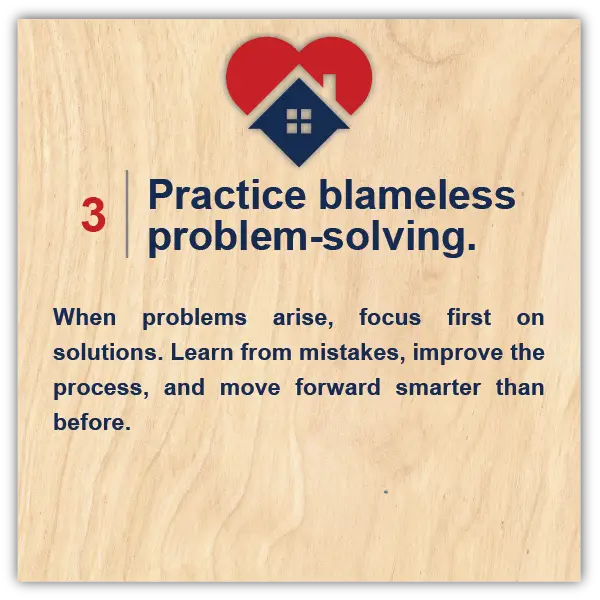 3

Practice blameless problem-solving.

When problems arise, focus first on solutions. Learn from mistakes, improve the process, and move forward smarter than before.